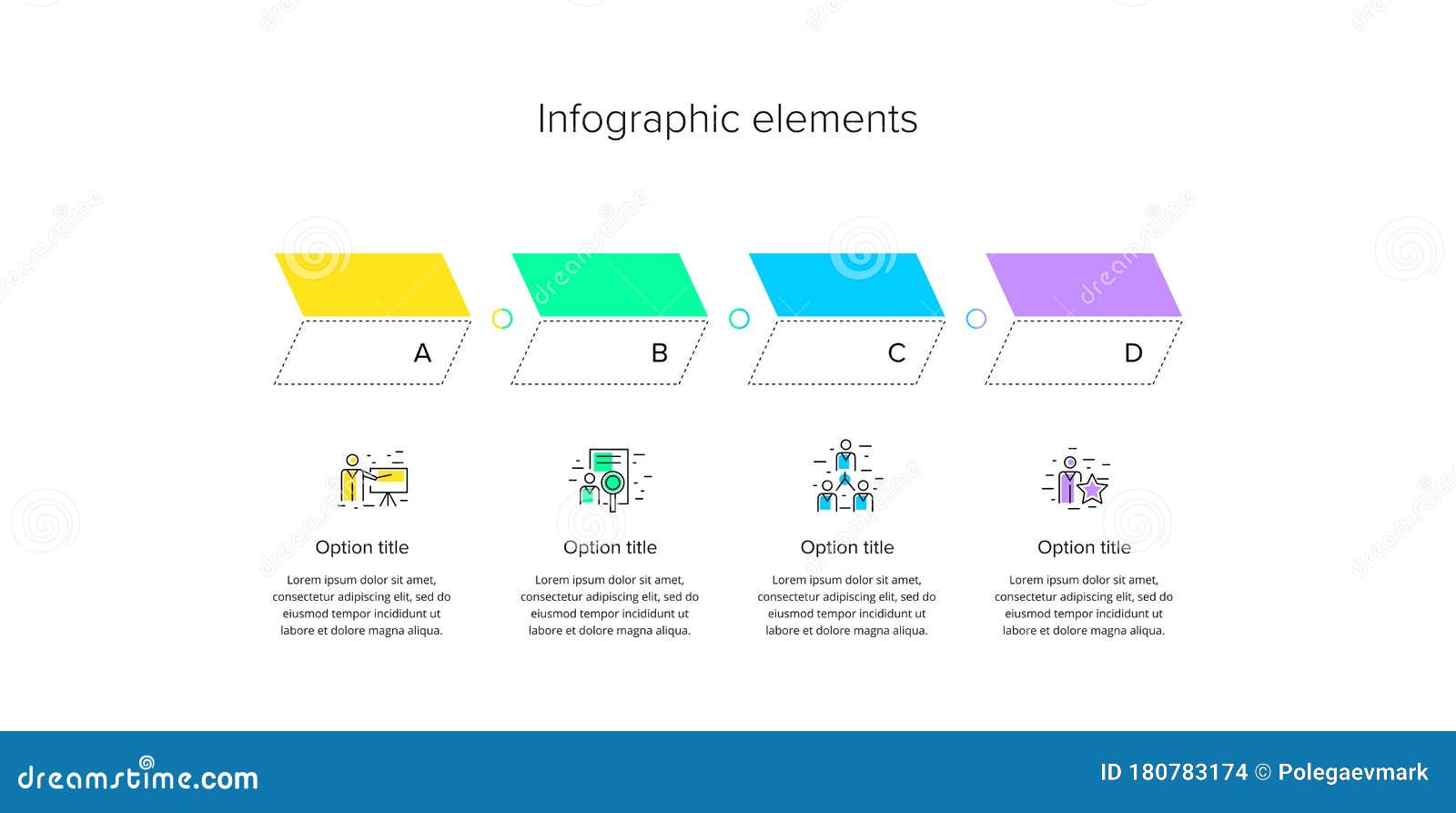 Infographic elements

A

B

C

D

Option title

Lorem ipsum dolor sit amet, consectetur adipiscing elit, sed do eiusmod tempor incididunt ut labore et dolore magna aliqua.

Option title

Lorem ipsum dolor sit amet, consectetur adipiscing elit, sed do eiusmod tempor incididunt ut labore et dolore magna aliqua.

Option title

Lorem ipsum dolor sit amet, consectetur adipiscing elit, sed do eiusmod tempor incididunt ut labore et dolore magna aliqua.

Option title

Lorem ipsum dolor sit amet, consectetur adipiscing elit, sed do eiusmod tempor incididunt ut labore et dolore magna aliqua.

dreamstime.com

ID 180783174 © Polegaevmark